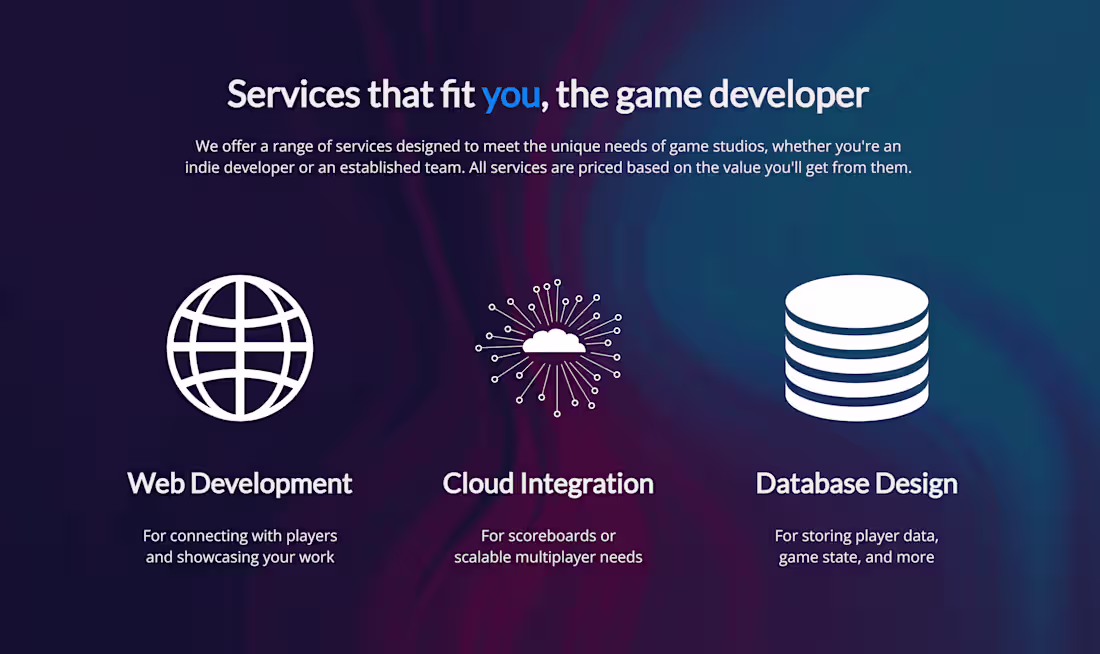 Services that fit you, the game developer

We offer a range of services designed to meet the unique needs of game studios, whether you're an indie developer or an established team. All services are priced based on the value you'll get from them.

Web Development

For connecting with players and showcasing your work

Cloud Integration

For scoreboards or scalable multiplayer needs

Database Design

For storing player data, game state, and more